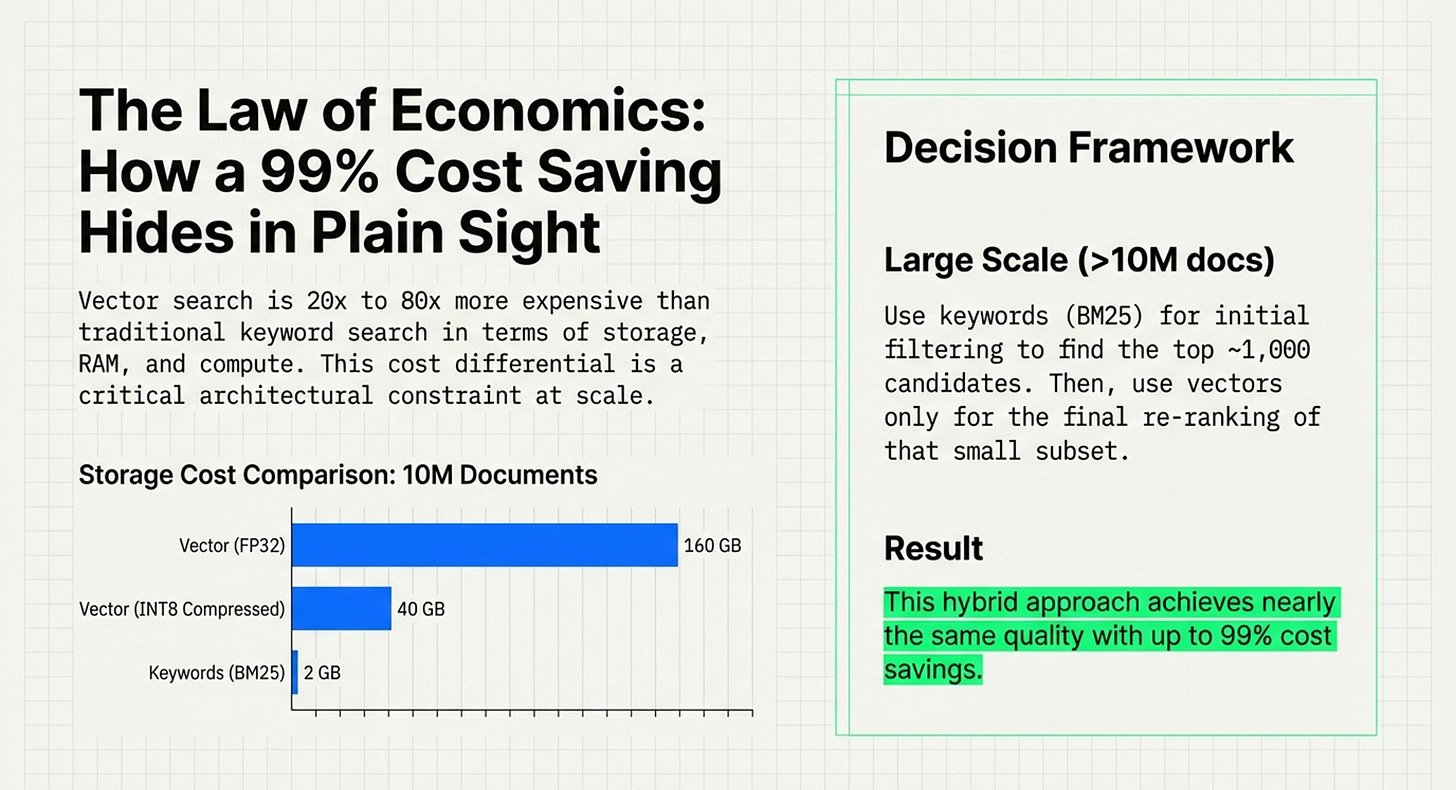 The Law of Economics: How a 99% Cost Saving Hides in Plain Sight

Vector search is 20x to 80x more expensive than traditional keyword search in terms of storage, RAM, and compute. This cost differential is a critical architectural constraint at scale.

Storage Cost Comparison: 10M Documents

Vector (FP32) 160 GB
Vector (INT8 Compressed) 40 GB
Keywords (BM25) 2 GB

Decision Framework

Large Scale (>10M docs)

Use keywords (BM25) for initial filtering to find the top ~1,000 candidates. Then, use vectors only for the final re-ranking of that small subset.

Result

This hybrid approach achieves nearly the same quality with up to 99% cost savings.